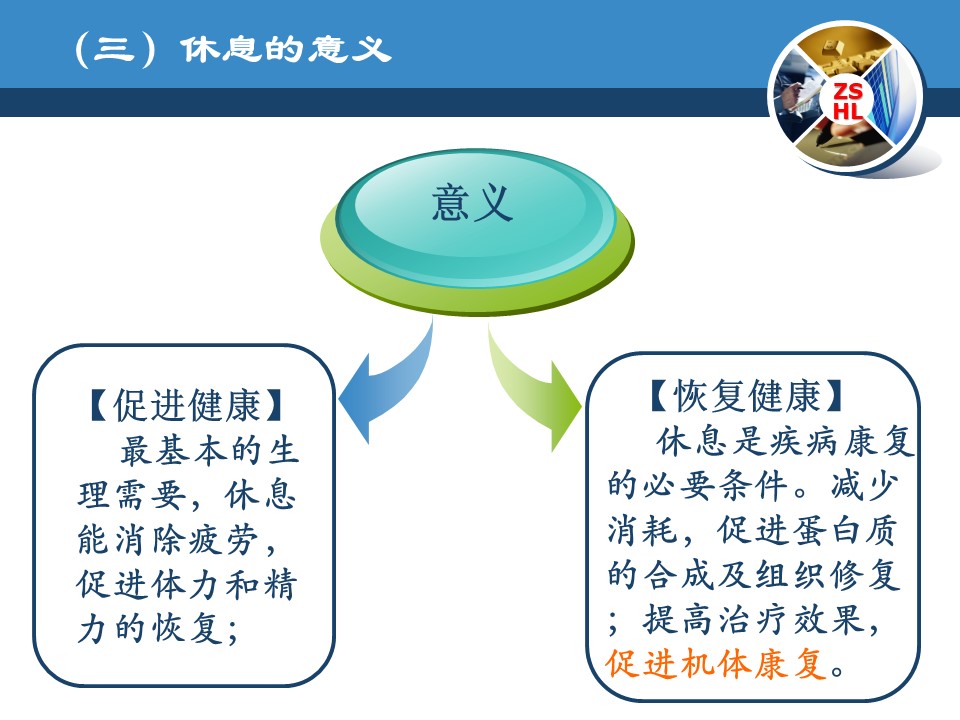 （三）休息的意义

ZS
HL

意义

【促进健康】
最基本的生理需要，休息能消除疲劳，促进体力和精力的恢复；

【恢复健康】
休息是疾病康复的必要条件。减少消耗，促进蛋白质的合成及组织修复；提高治疗效果，促进机体康复。